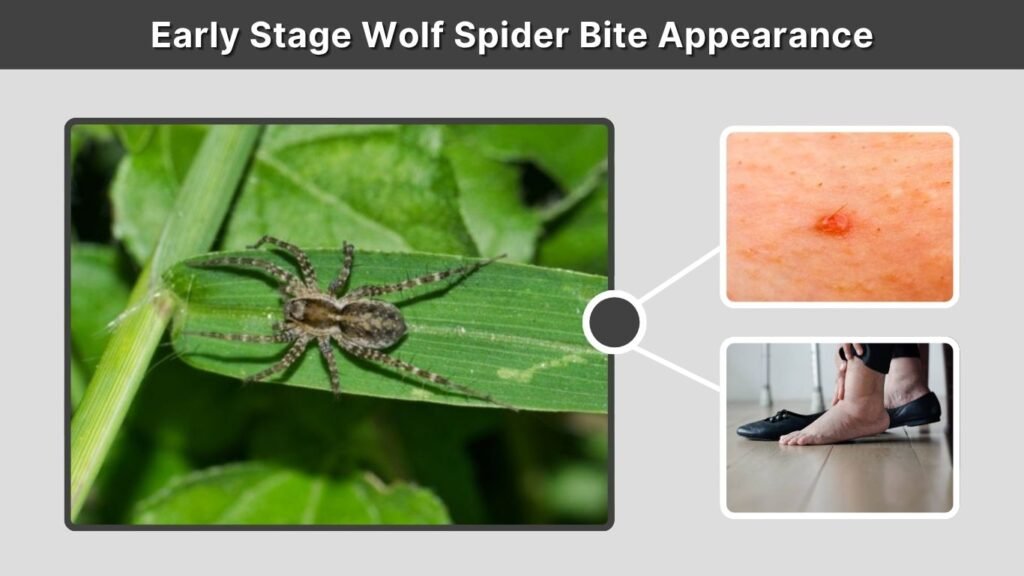 Early Stage Wolf Spider Bite Appearance